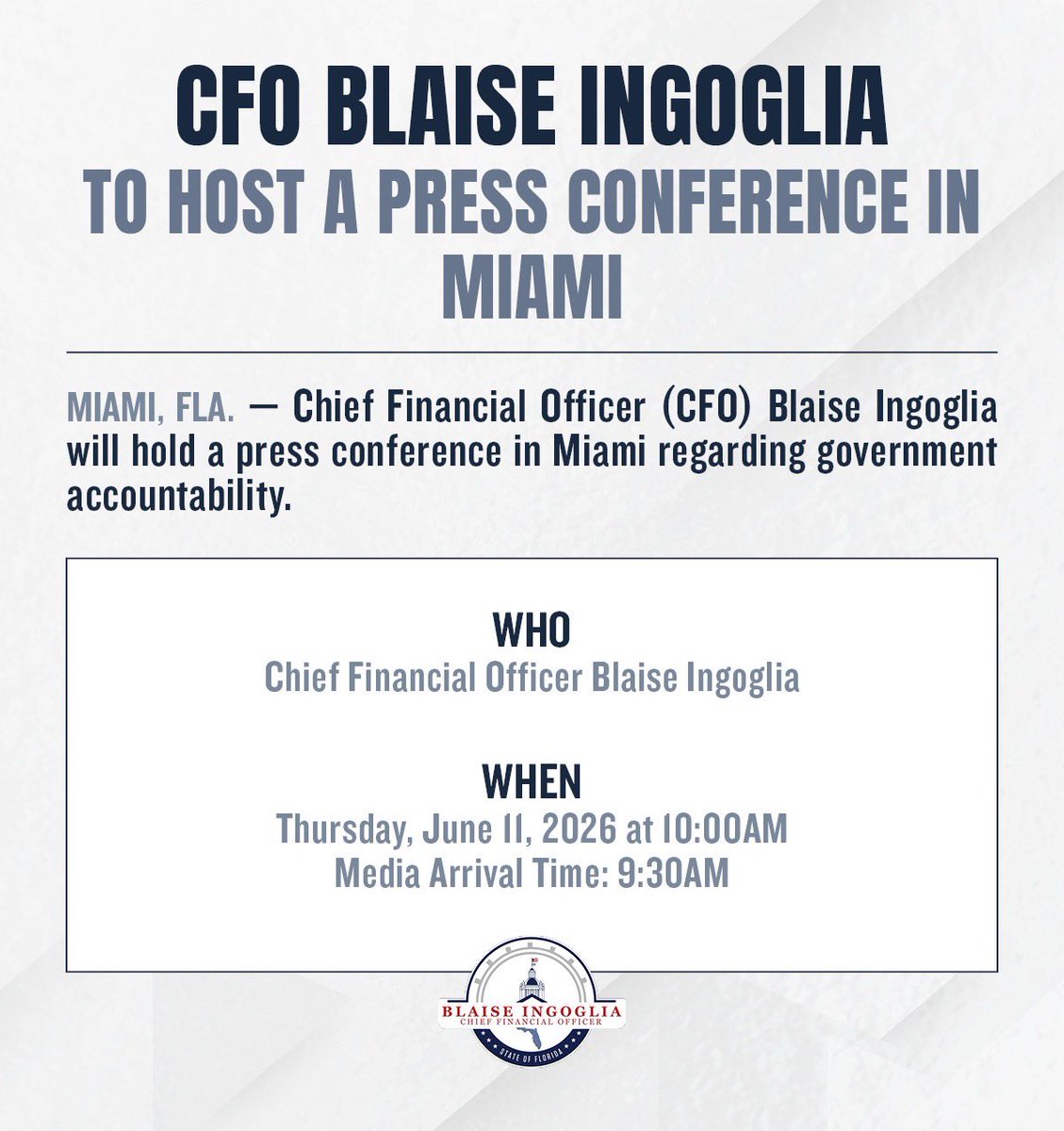 CFO BLAISE INGOGLIA
TO HOST A PRESS CONFERENCE IN MIAMI

MIAMI, FLA. — Chief Financial Officer (CFO) Blaise Ingoglia will hold a press conference in Miami regarding government accountability.

WHO
Chief Financial Officer Blaise Ingoglia

WHEN
Thursday, June 11, 2026 at 10:00AM
Media Arrival Time: 9:30AM

BLAISE INGOGLIA
CHIEF FINANCIAL OFFICER
STATE OF FLORIDA